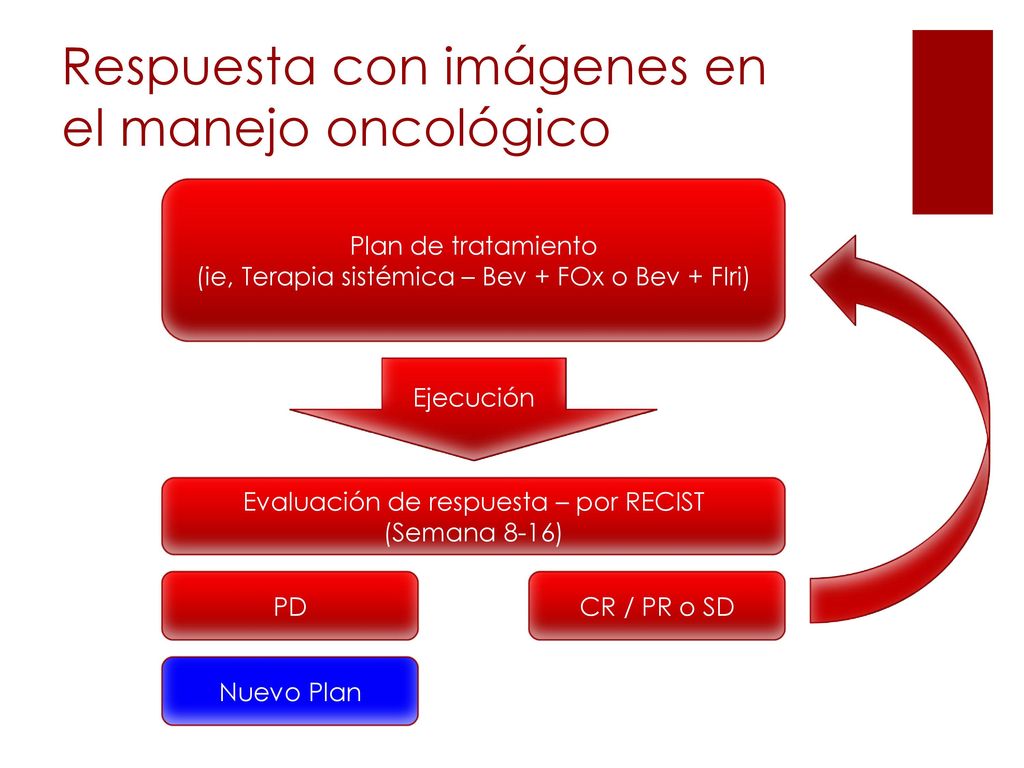 Respuesta con imágenes en el manejo oncológico

Plan de tratamiento
(ie, Terapia sistémica – Bev + FOx o Bev + FIri)

Ejecución

Evaluación de respuesta – por RECIST
(Semana 8-16)

PD

CR / PR o SD

Nuevo Plan